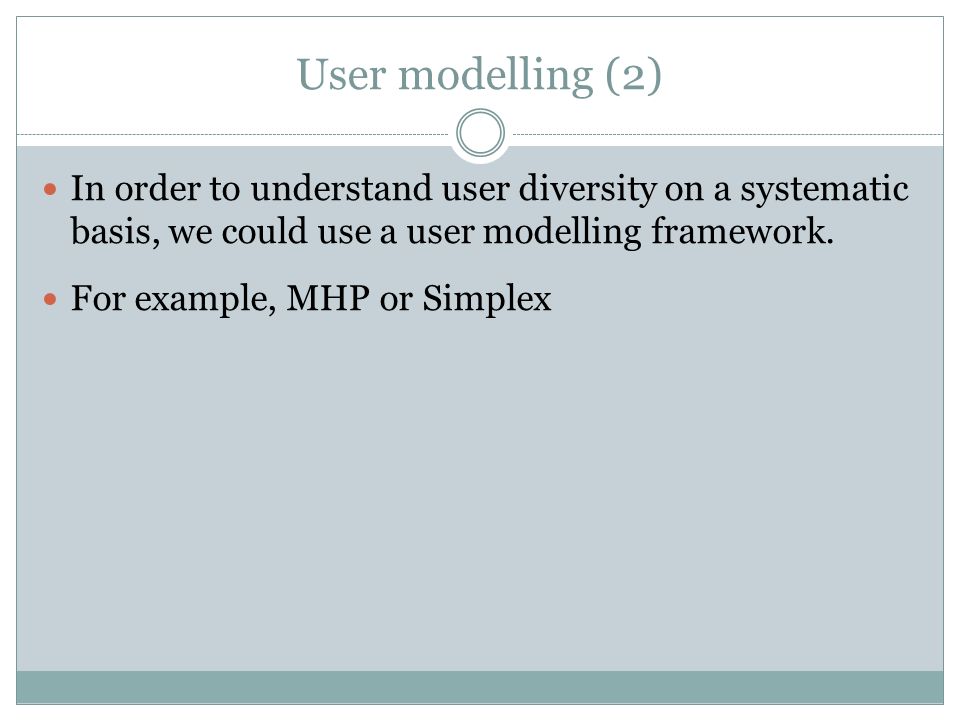 User modelling (2)

- In order to understand user diversity on a systematic basis, we could use a user modelling framework.
- For example, MHP or Simplex